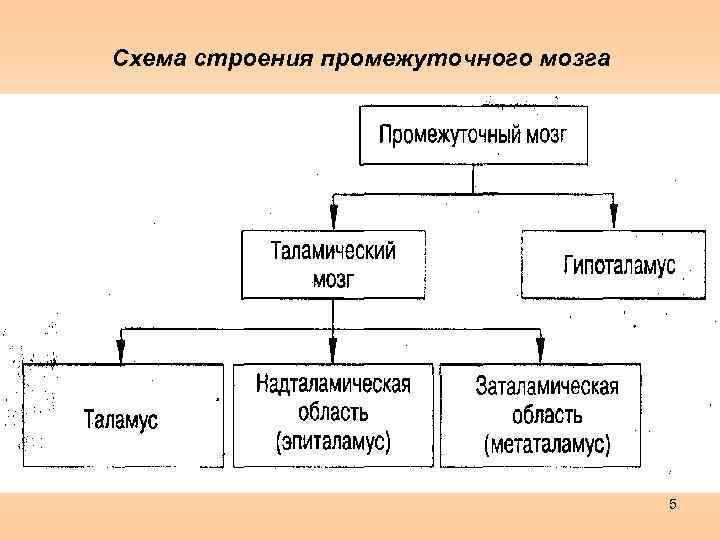 Схема строения промежуточного мозга

Промежуточный мозг

Таламический мозг

Гипоталамус

Таламус

Надталамическая область (эпиталамус)

Заталамическая область (метаталамус)

5